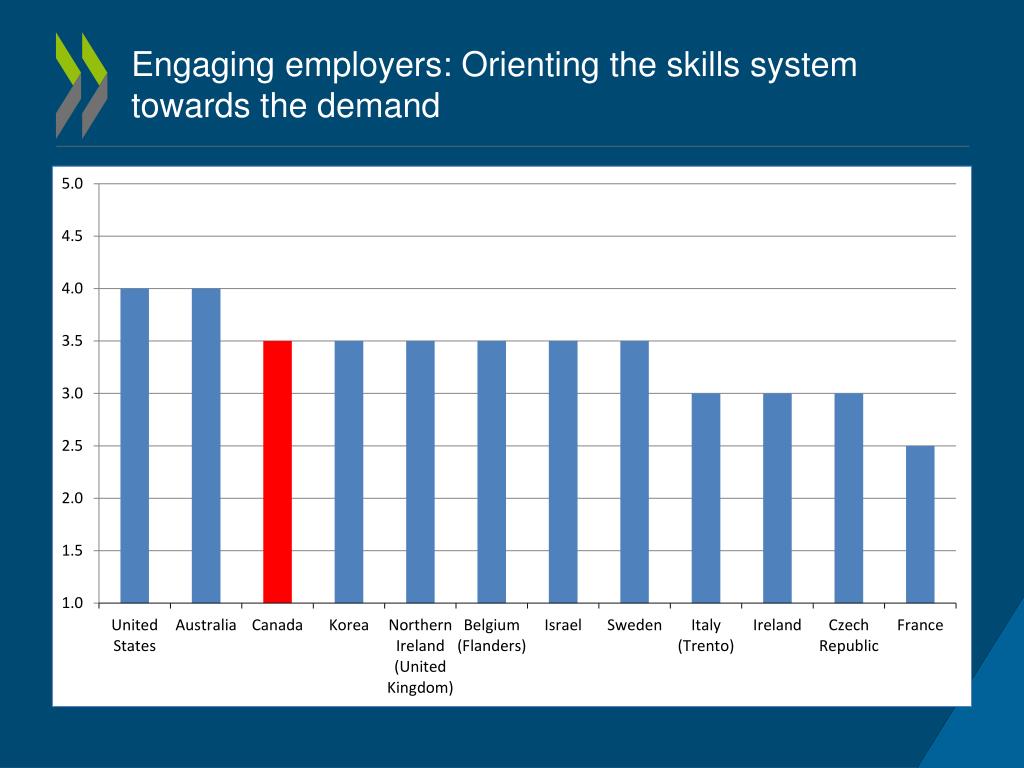 Engaging employers: Orienting the skills system towards the demand

5.0
4.5
4.0
3.5
3.0
2.5
2.0
1.5
1.0

United States
Australia
Canada
Korea
Northern Ireland (United Kingdom)
Belgium (Flanders)
Israel
Sweden
Italy (Trento)
Ireland
Czech Republic
France